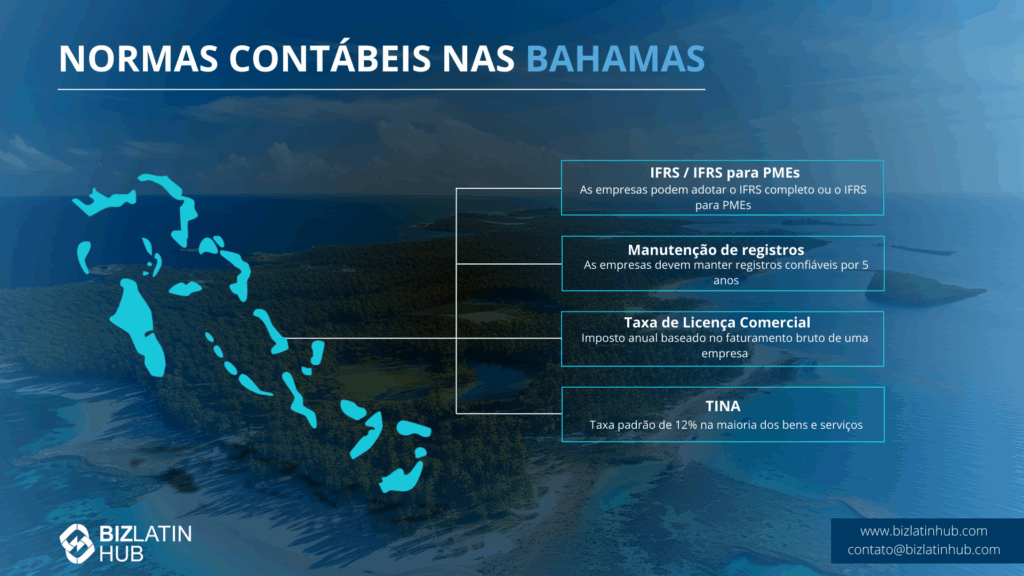 NORMAS CONTÁBEIS NAS BAHAMAS

IFRS / IFRS para PMEs
As empresas podem adotar o IFRS completo ou o IFRS para PMEs

Manutenção de registros
As empresas devem manter registros confiáveis por 5 anos

Taxa de Licença Comercial
Imposto anual baseado no faturamento bruto de uma empresa

TINA
Taxa padrão de 12% na maioria dos bens e serviços

BIZ LATIN HUB

www.bizlatinhub.com
contato@bizlatinhub.com